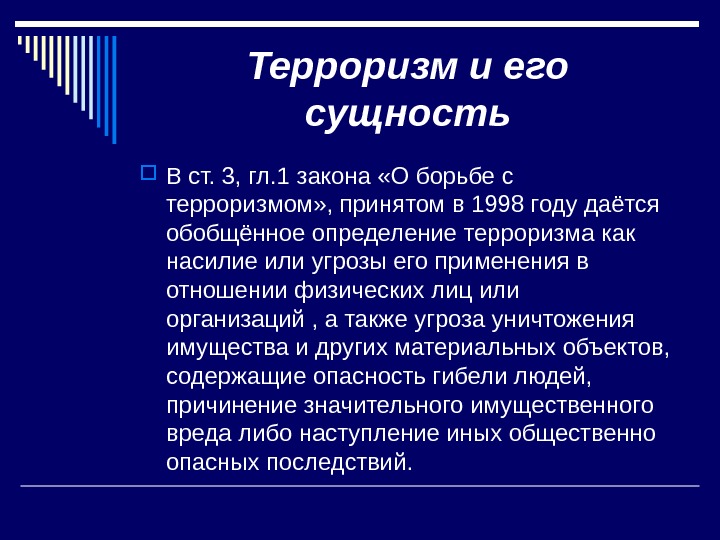 Терроризм и его сущность

В ст. 3, гл.1 закона «О борьбе с терроризмом», принятом в 1998 году даётся обобщённое определение терроризма как насилие или угрозы его применения в отношении физических лиц или организаций , а также угроза уничтожения имущества и других материальных объектов, содержащие опасность гибели людей, причинение значительного имущественного вреда либо наступление иных общественно опасных последствий.